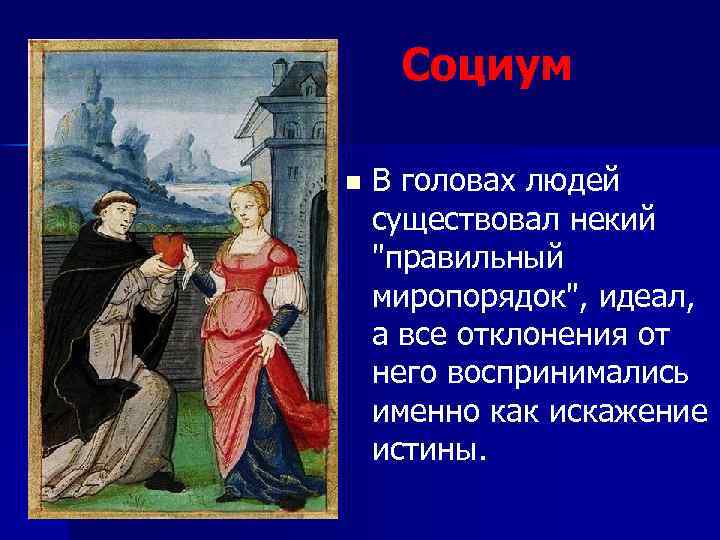 Социум

В головах людей существовал некий "правильный миропорядок", идеал, а все отклонения от него воспринимались именно как искажение истины.